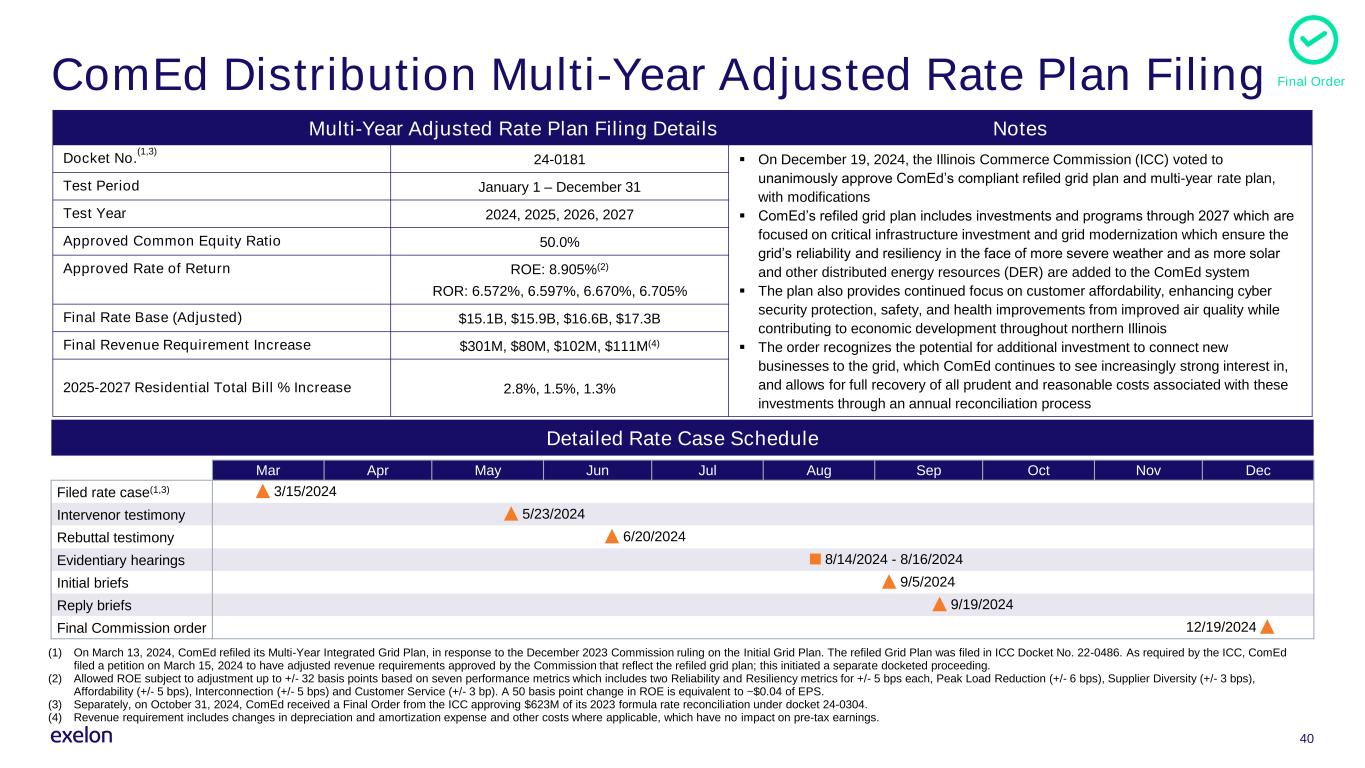 ComEd Distribution Multi-Year Adjusted Rate Plan Filing

Final Order

| Multi-Year Adjusted Rate Plan Filing Details | | Notes |
|---|---|---|
| Docket No.$^{(1,3)}$ | 24-0181 | ▪ On December 19, 2024, the Illinois Commerce Commission (ICC) voted to unanimously approve ComEd's compliant refiled grid plan and multi-year rate plan, with modifications ▪ ComEd's refiled grid plan includes investments and programs through 2027 which are focused on critical infrastructure investment and grid modernization which ensure the grid's reliability and resiliency in the face of more severe weather and as more solar and other distributed energy resources (DER) are added to the ComEd system ▪ The plan also provides continued focus on customer affordability, enhancing cyber security protection, safety, and health improvements from improved air quality while contributing to economic development throughout northern Illinois ▪ The order recognizes the potential for additional investment to connect new businesses to the grid, which ComEd continues to see increasingly strong interest in, and allows for full recovery of all prudent and reasonable costs associated with these investments through an annual reconciliation process |
| Test Period | January 1 – December 31 | |
| Test Year | 2024, 2025, 2026, 2027 | |
| Approved Common Equity Ratio | 50.0% | |
| Approved Rate of Return | ROE: 8.905%$^{(2)}$ ROR: 6.572%, 6.597%, 6.670%, 6.705% | |
| Final Rate Base (Adjusted) | \$15.1B, \$15.9B, \$16.6B, \$17.3B | |
| Final Revenue Requirement Increase | \$301M, \$80M, \$102M, \$111M$^{(4)}$ | |
| 2025-2027 Residential Total Bill % Increase | 2.8%, 1.5%, 1.3% | |

Detailed Rate Case Schedule

| | Mar | Apr | May | Jun | Jul | Aug | Sep | Oct | Nov | Dec |
|---|---|---|---|---|---|---|---|---|---|---|
| Filed rate case$^{(1,3)}$ | 3/15/2024 | | | | | | | | | |
| Intervenor testimony | | | 5/23/2024 | | | | | | | |
| Rebuttal testimony | | | | 6/20/2024 | | | | | | |
| Evidentiary hearings | | | | | | 8/14/2024 - 8/16/2024 | | | | |
| Initial briefs | | | | | | | 9/5/2024 | | | |
| Reply briefs | | | | | | | 9/19/2024 | | | |
| Final Commission order | | | | | | | | | | 12/19/2024 |

(1) On March 13, 2024, ComEd refiled its Multi-Year Integrated Grid Plan, in response to the December 2023 Commission ruling on the Initial Grid Plan. The refiled Grid Plan was filed in ICC Docket No. 22-0486. As required by the ICC, ComEd filed a petition on March 15, 2024 to have adjusted revenue requirements approved by the Commission that reflect the refiled grid plan; this initiated a separate docketed proceeding.
(2) Allowed ROE subject to adjustment up to +/- 32 basis points based on seven performance metrics which includes two Reliability and Resiliency metrics for +/- 5 bps each, Peak Load Reduction (+/- 6 bps), Supplier Diversity (+/- 3 bps), Affordability (+/- 5 bps), Interconnection (+/- 5 bps) and Customer Service (+/- 3 bp). A 50 basis point change in ROE is equivalent to ~\$0.04 of EPS.
(3) Separately, on October 31, 2024, ComEd received a Final Order from the ICC approving \$623M of its 2023 formula rate reconciliation under docket 24-0304.
(4) Revenue requirement includes changes in depreciation and amortization expense and other costs where applicable, which have no impact on pre-tax earnings.

exelon

40